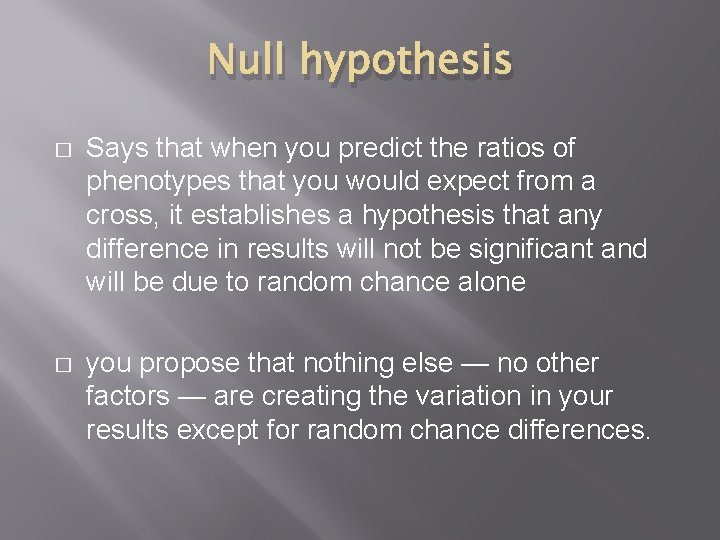 Null hypothesis

□ Says that when you predict the ratios of phenotypes that you would expect from a cross, it establishes a hypothesis that any difference in results will not be significant and will be due to random chance alone

□ you propose that nothing else — no other factors — are creating the variation in your results except for random chance differences.